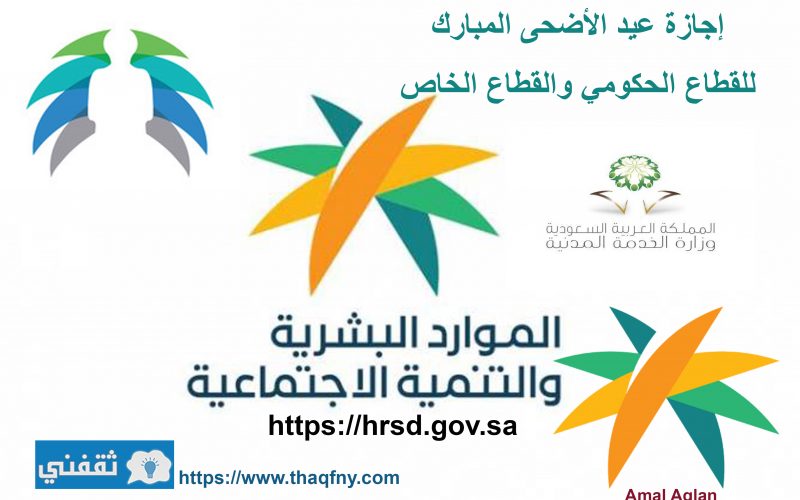 إجازة عيد الأضحى المبارك
للقطاع الحكومي والقطاع الخاص

المملكة العربية السعودية
وزارة الخدمة المدنية

الموارد البشرية
والتنمية الاجتماعية

https://hrsd.gov.sa

ثقفني
https://www.thaqfny.com

Amal Aglan